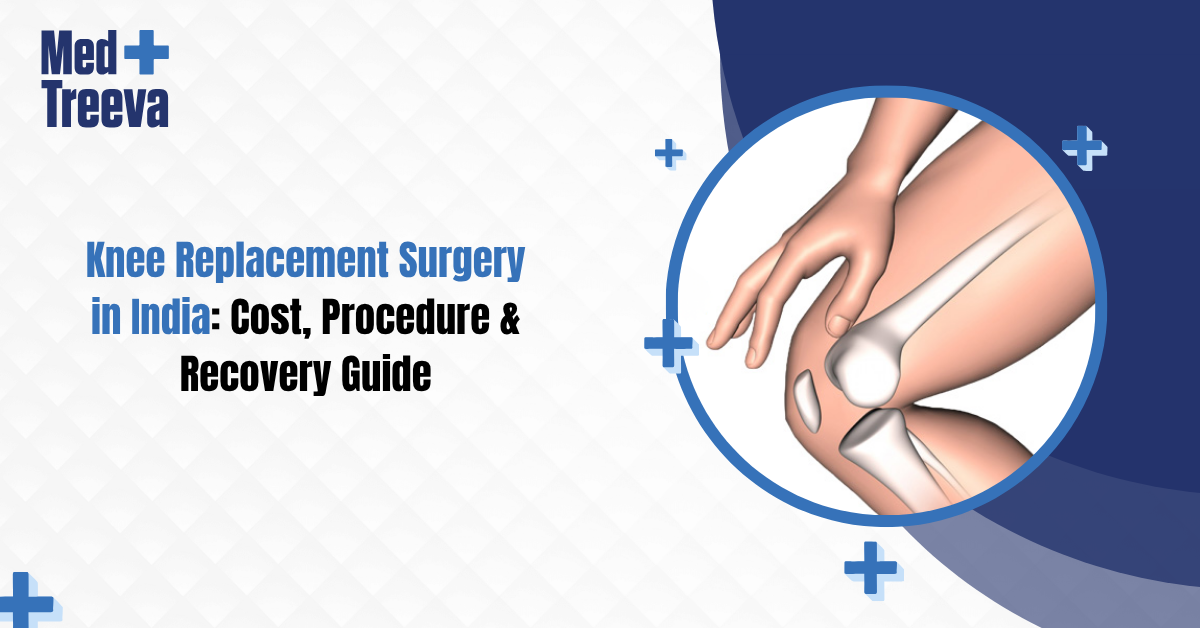 Med
Treeva

Knee Replacement Surgery in India: Cost, Procedure & Recovery Guide